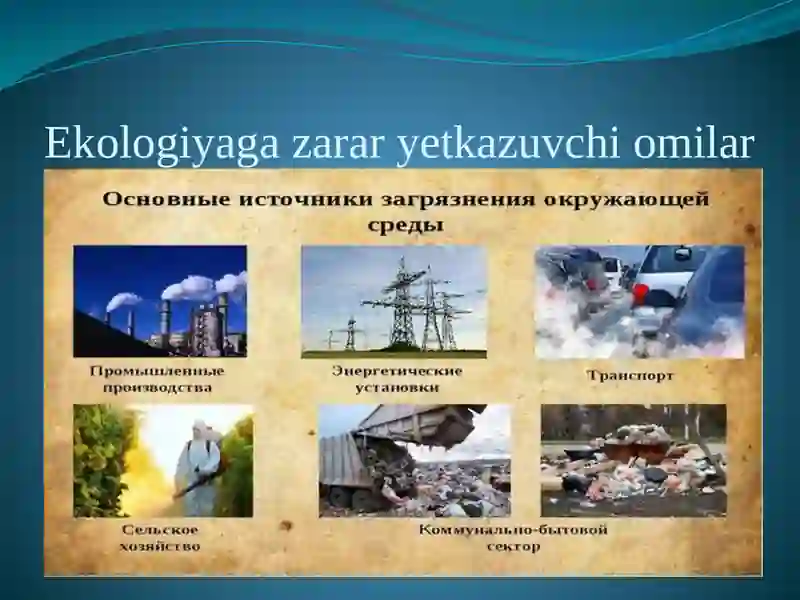 Ekologiyaga zarar yetkazuvchi omilar

Основные источники загрязнения окружающей среды

Промышленные производства

Энергетические установки

Транспорт

Сельское хозяйство

Коммунально-бытовой сектор